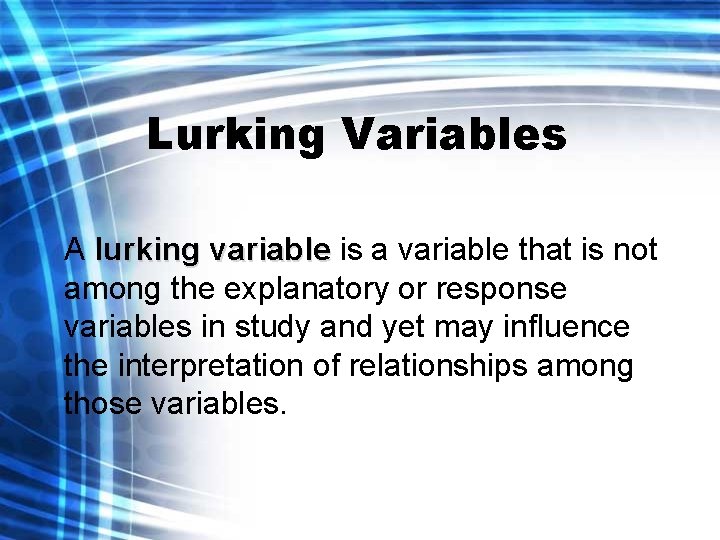 Lurking Variables

A lurking variable is a variable that is not among the explanatory or response variables in study and yet may influence the interpretation of relationships among those variables.